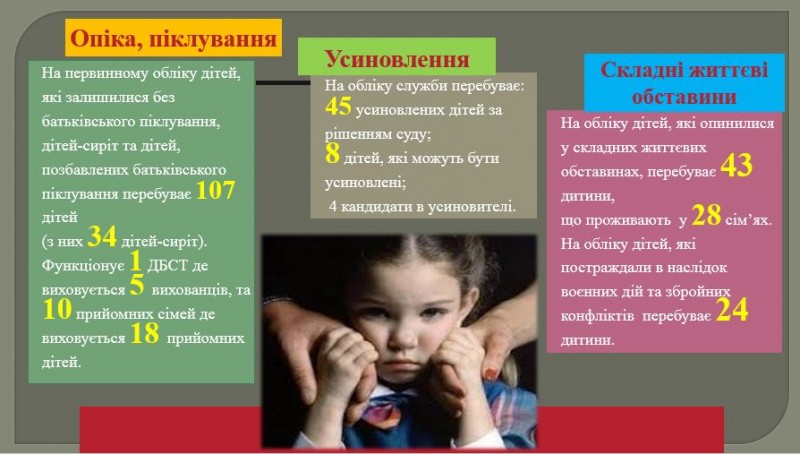 Опіка, піклування

На первинному обліку дітей, які залишилися без батьківського піклування, дітей-сиріт та дітей, позбавлених батьківського піклування перебуває 107 дітей
(з них 34 дітей-сиріт).
Функціонує 1 ДБСТ де виховується 5 вихованців, та 10 прийомних сімей де виховується 18 прийомних дітей.

Усиновлення

На обліку служби перебуває:
45 усиновлених дітей за рішенням суду;
8 дітей, які можуть бути усиновлені;
4 кандидати в усиновителі.

Складні життєві обставини

На обліку дітей, які опинилися у складних життєвих обставинах, перебуває 43 дитини,
що проживають у 28 сім'ях.
На обліку дітей, які постраждали в наслідок воєнних дій та збройних конфліктів перебуває 24 дитини.